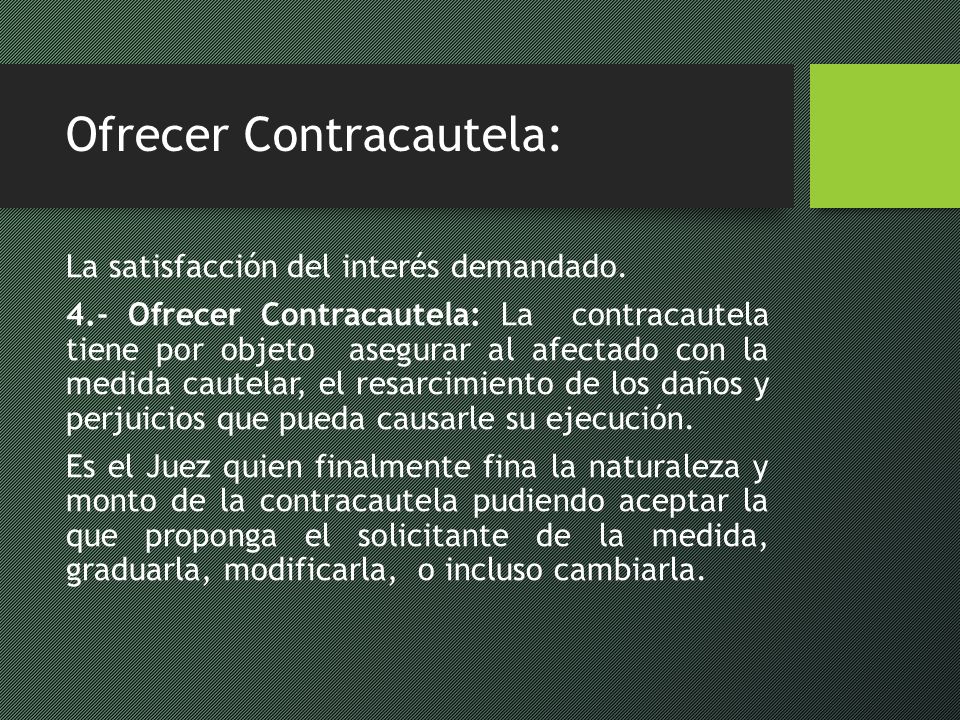 Ofrecer Contracautela:

La satisfacción del interés demandado.

4.- Ofrecer Contracautela: La contracautela tiene por objeto asegurar al afectado con la medida cautelar, el resarcimiento de los daños y perjuicios que pueda causarle su ejecución.

Es el Juez quien finalmente fina la naturaleza y monto de la contracautela pudiendo aceptar la que proponga el solicitante de la medida, graduarla, modificarla, o incluso cambiarla.